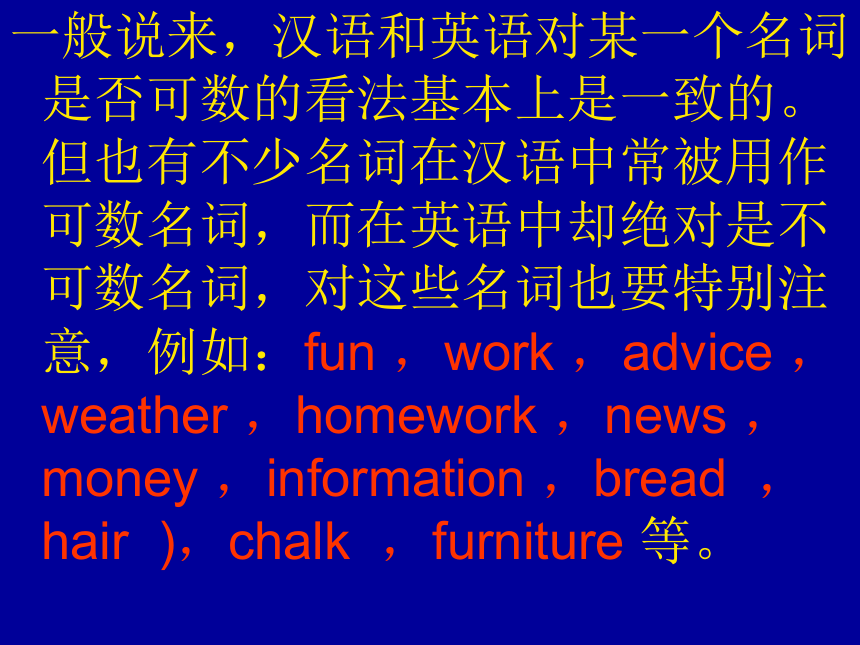 一般说来，汉语和英语对某一个名词是否可数的看法基本上是一致的。但也有不少名词在汉语中常被用作可数名词，而在英语中却绝对是不可数名词，对这些名词也要特别注意，例如：fun， work， advice， weather， homework， news， money， information， bread ， hair ），chalk ， furniture 等。